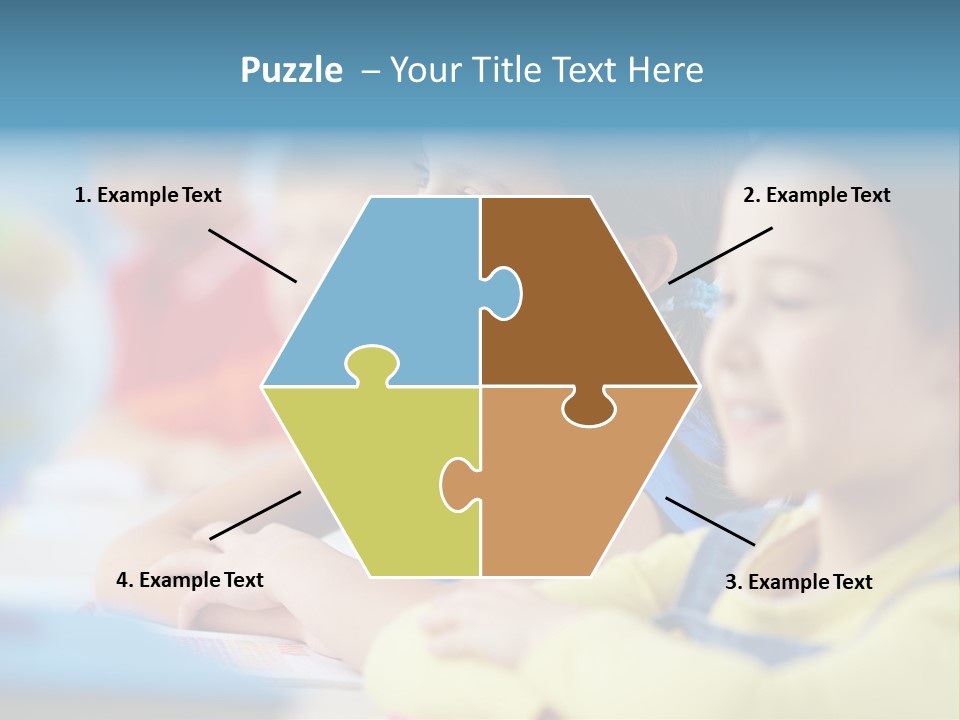 Puzzle – Your Title Text Here

1. Example Text

2. Example Text

4. Example Text

3. Example Text